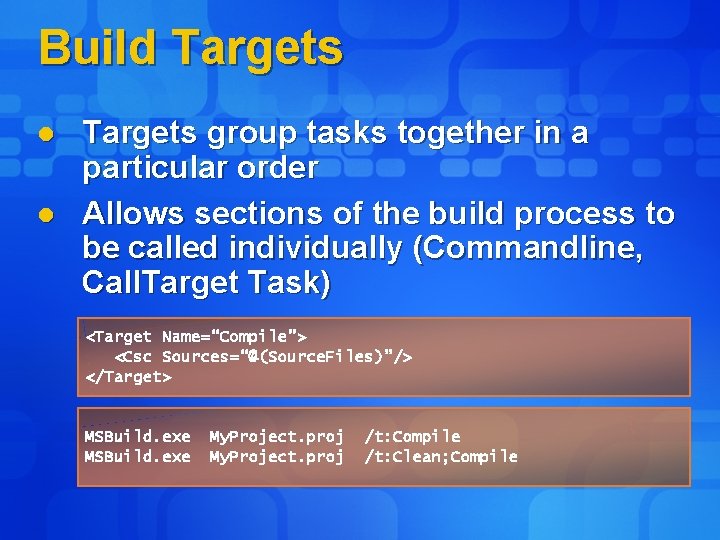 Build Targets

Targets group tasks together in a particular order

Allows sections of the build process to be called individually (Commandline, CallTarget Task)

<Target Name="Compile">
<Csc Sources="@(SourceFiles)"/>
</Target>

MSBuild.exe MyProject.proj /t:Compile
MSBuild.exe MyProject.proj /t:Clean;Compile